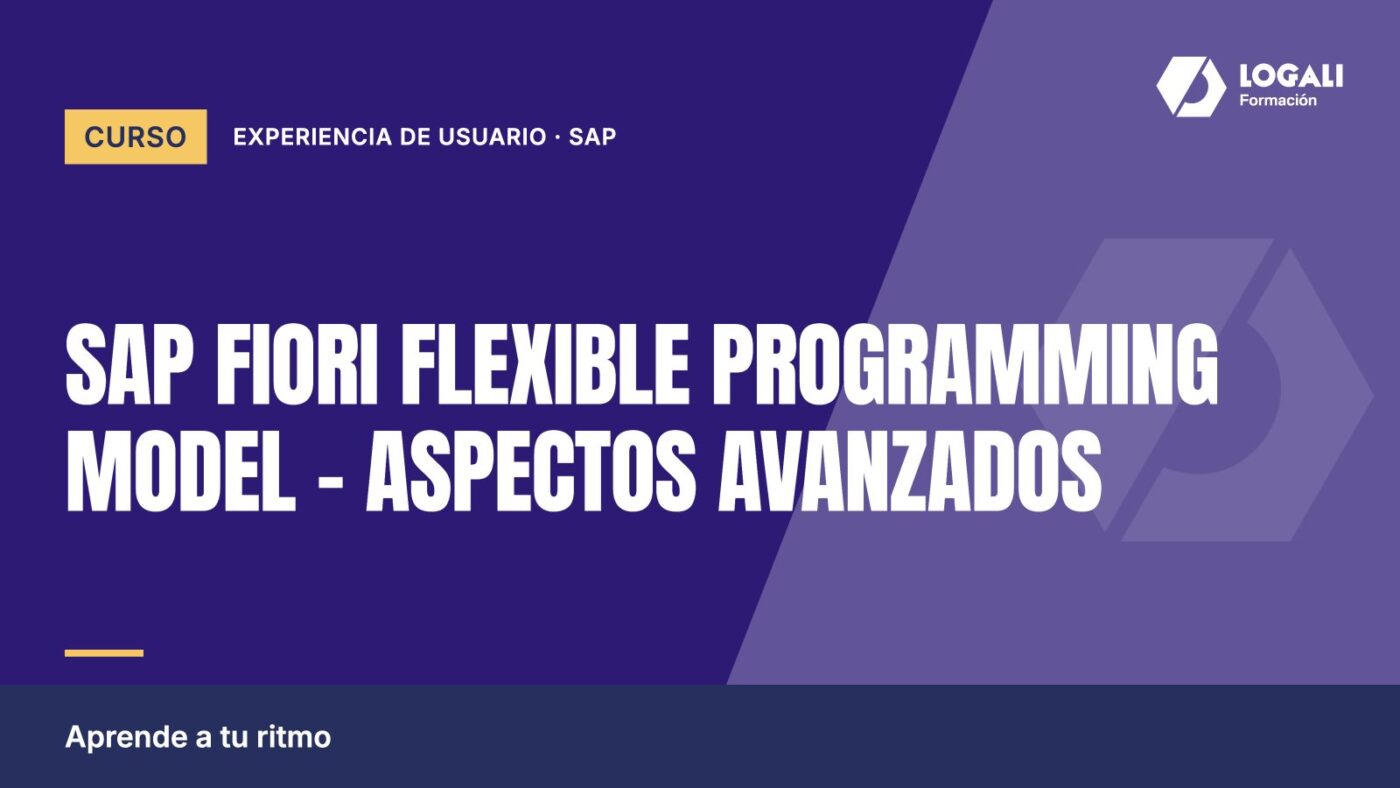 LOGALI
Formación

CURSO

EXPERIENCIA DE USUARIO · SAP

SAP FIORI FLEXIBLE PROGRAMMING MODEL - ASPECTOS AVANZADOS

Aprende a tu ritmo